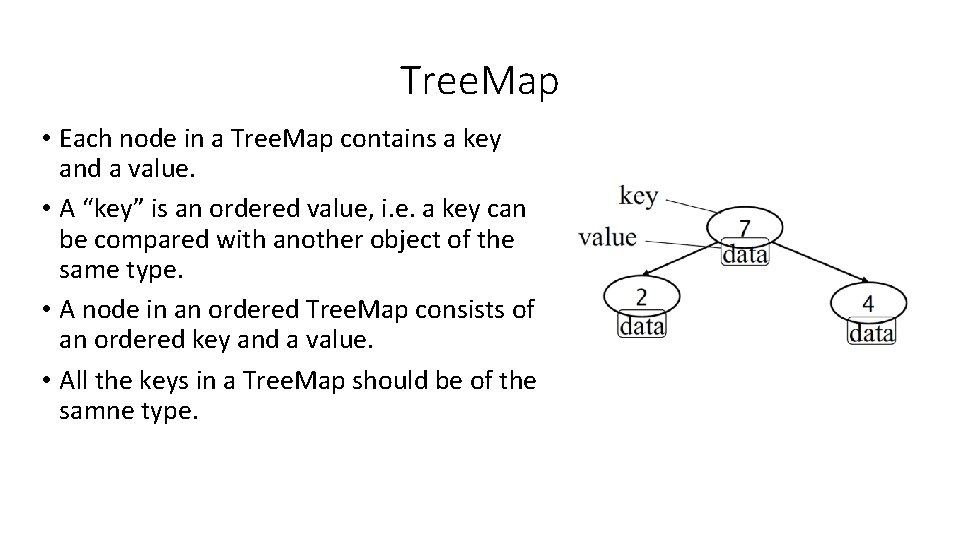 TreeMap

• Each node in a TreeMap contains a key and a value.

• A “key” is an ordered value, i.e. a key can be compared with another object of the same type.

• A node in an ordered TreeMap consists of an ordered key and a value.

• All the keys in a TreeMap should be of the samne type.

key
value
7
data
2
data
4
data